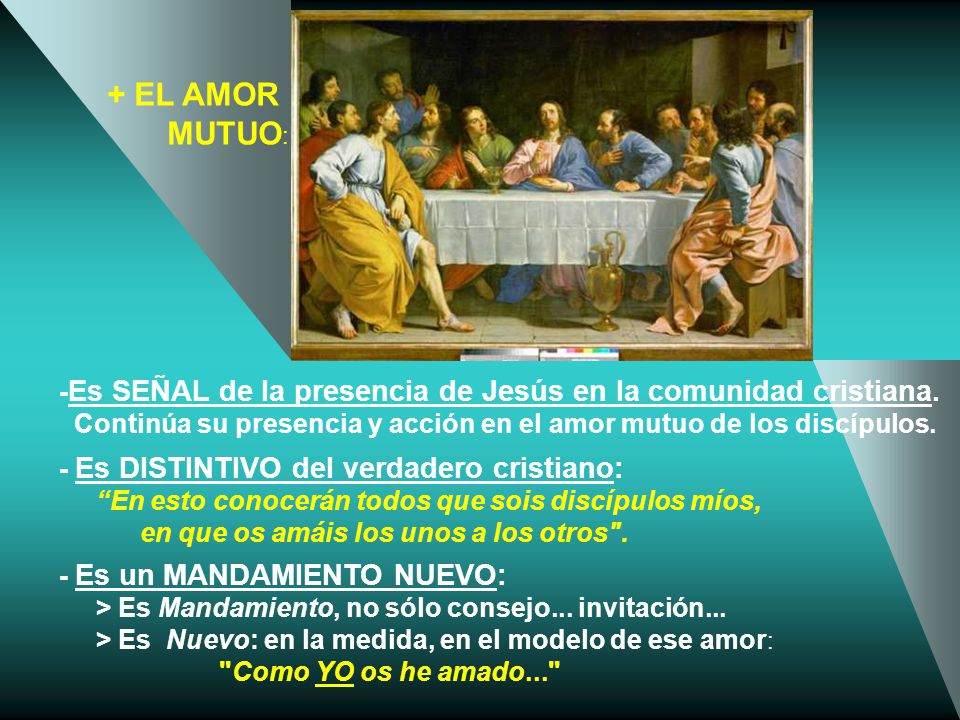 + EL AMOR MUTUO:

-Es SEÑAL de la presencia de Jesús en la comunidad cristiana. Continúa su presencia y acción en el amor mutuo de los discípulos.

- Es DISTINTIVO del verdadero cristiano:
“En esto conocerán todos que sois discípulos míos, en que os amáis los unos a los otros".

- Es un MANDAMIENTO NUEVO:
> Es Mandamiento, no sólo consejo... invitación...
> Es Nuevo: en la medida, en el modelo de ese amor:
"Como YO os he amado..."